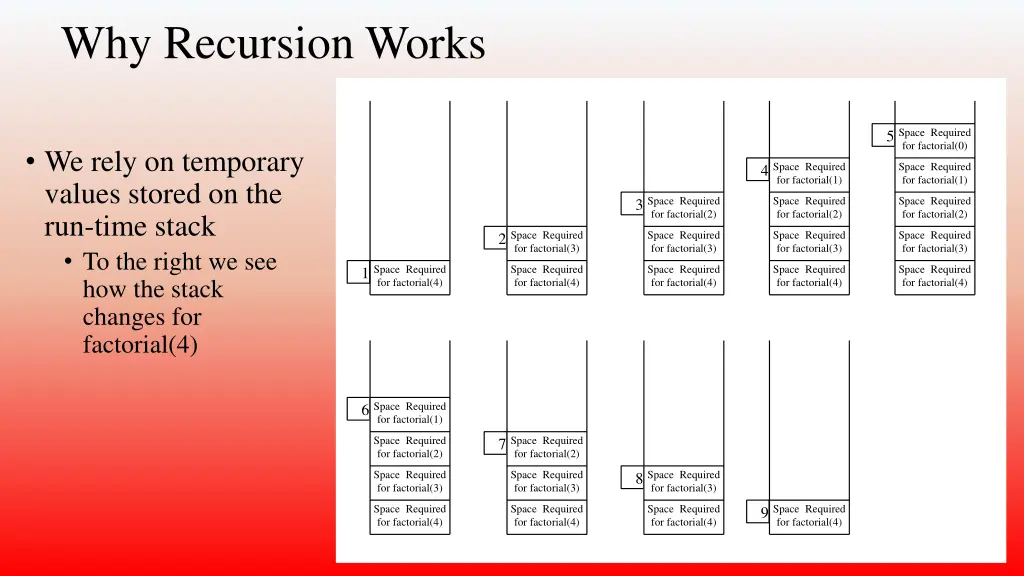 Why Recursion Works

• We rely on temporary values stored on the run-time stack
  • To the right we see how the stack changes for factorial(4)

1 Space Required for factorial(4)

2 Space Required for factorial(3)
Space Required for factorial(4)

3 Space Required for factorial(2)
Space Required for factorial(3)
Space Required for factorial(4)

4 Space Required for factorial(1)
Space Required for factorial(2)
Space Required for factorial(3)
Space Required for factorial(4)

5 Space Required for factorial(0)
Space Required for factorial(1)
Space Required for factorial(2)
Space Required for factorial(3)
Space Required for factorial(4)

6 Space Required for factorial(1)
Space Required for factorial(2)
Space Required for factorial(3)
Space Required for factorial(4)

7 Space Required for factorial(2)
Space Required for factorial(3)
Space Required for factorial(4)

8 Space Required for factorial(3)
Space Required for factorial(4)

9 Space Required for factorial(4)